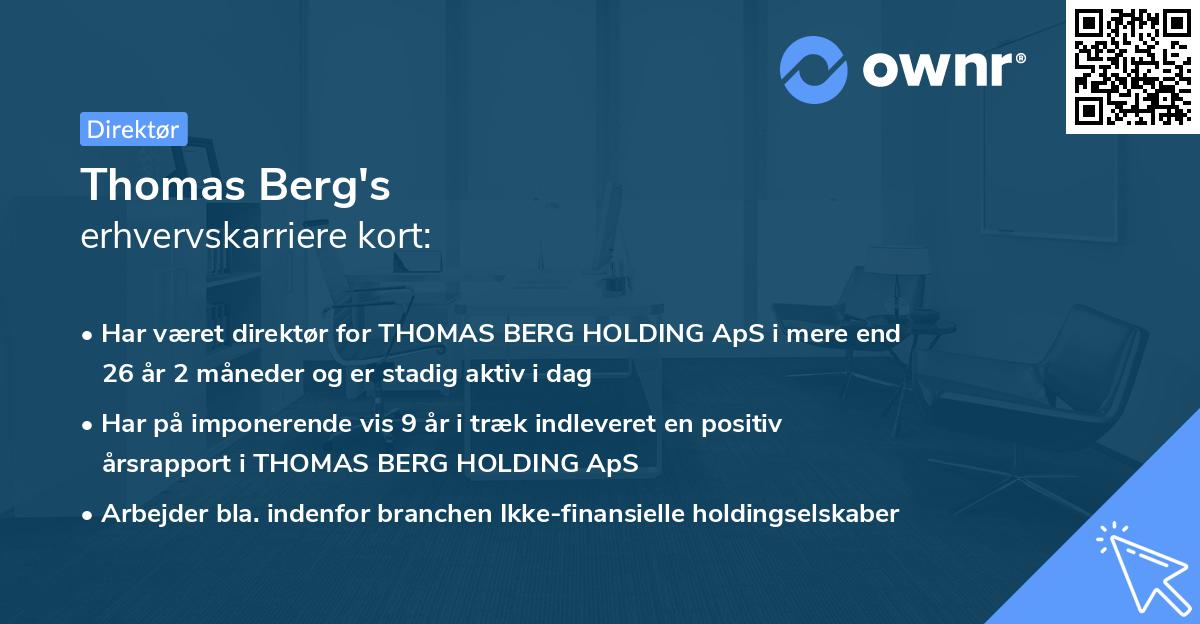 ownr®

Direktør

Thomas Berg's
erhvervskarriere kort:

• Har været direktør for THOMAS BERG HOLDING ApS i mere end 26 år 2 måneder og er stadig aktiv i dag

• Har på imponerende vis 9 år i træk indleveret en positiv årsrapport i THOMAS BERG HOLDING ApS

• Arbejder bla. indenfor branchen Ikke-finansielle holdingselskaber